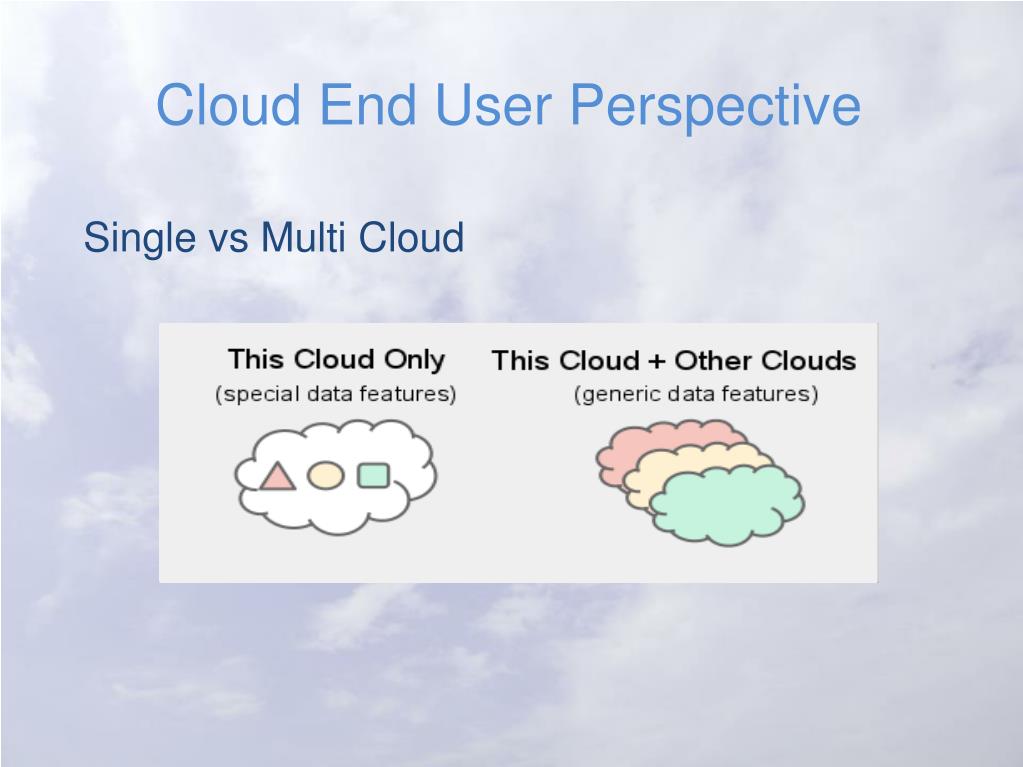 Cloud End User Perspective

Single vs Multi Cloud

This Cloud Only
(special data features)

This Cloud + Other Clouds
(generic data features)